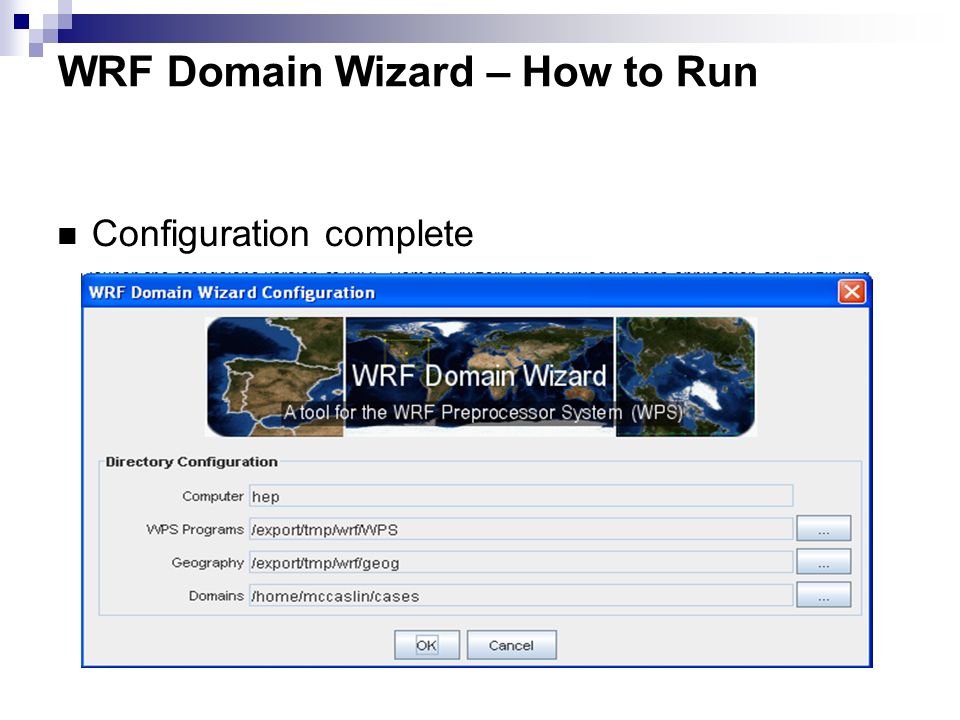 WRF Domain Wizard – How to Run

■ Configuration complete

WRF Domain Wizard Configuration

WRF Domain Wizard
A tool for the WRF Preprocessor System (WPS)

Directory Configuration

Computer hep

WPS Programs /export/tmp/wrf/WPS ...

Geography /export/tmp/wrf/geog ...

Domains /home/mccaslin/cases ...

OK Cancel